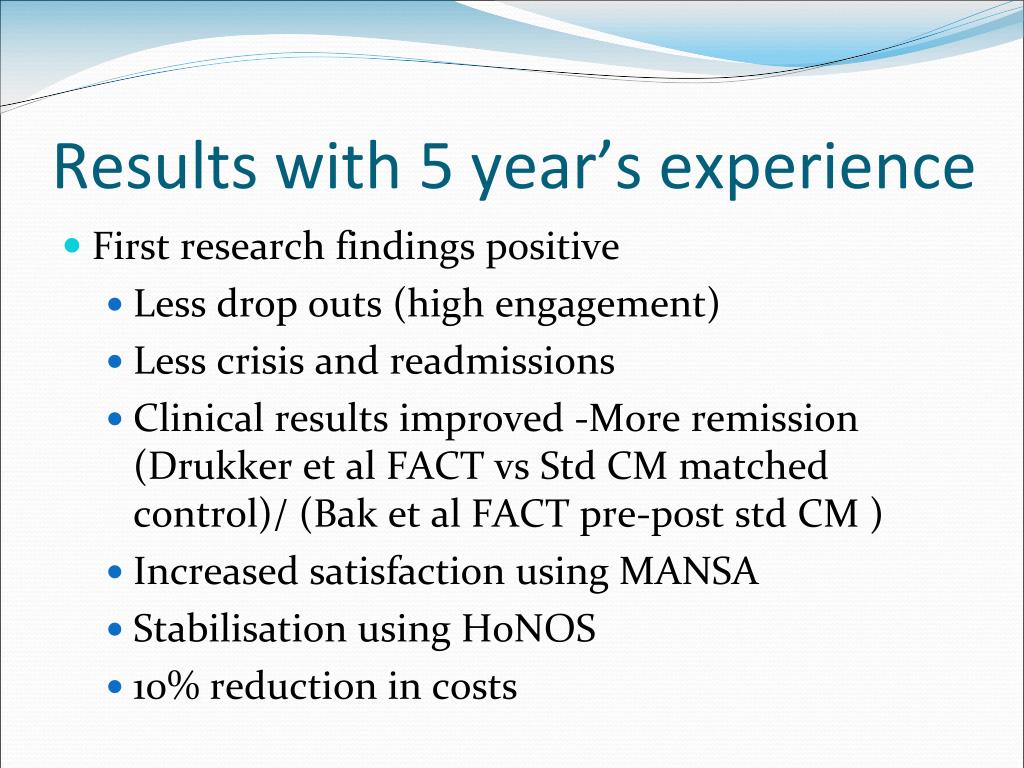 Results with 5 year’s experience

- First research findings positive
  - Less drop outs (high engagement)
  - Less crisis and readmissions
  - Clinical results improved -More remission (Drukker et al FACT vs Std CM matched control)/ (Bak et al FACT pre-post std CM )
  - Increased satisfaction using MANSA
  - Stabilisation using HoNOS
  - 10% reduction in costs